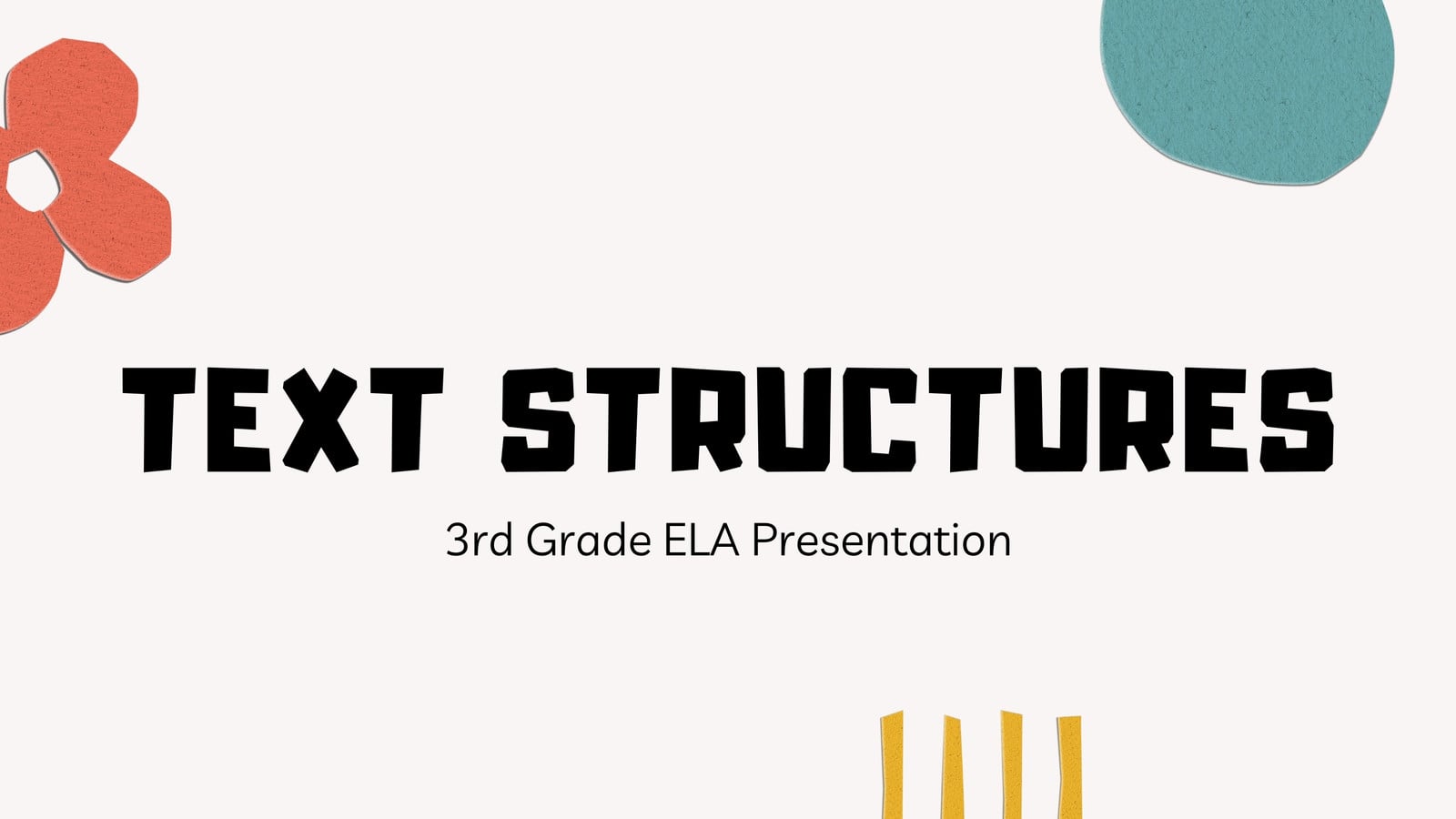 TEXT STRUCTURES

3rd Grade ELA Presentation